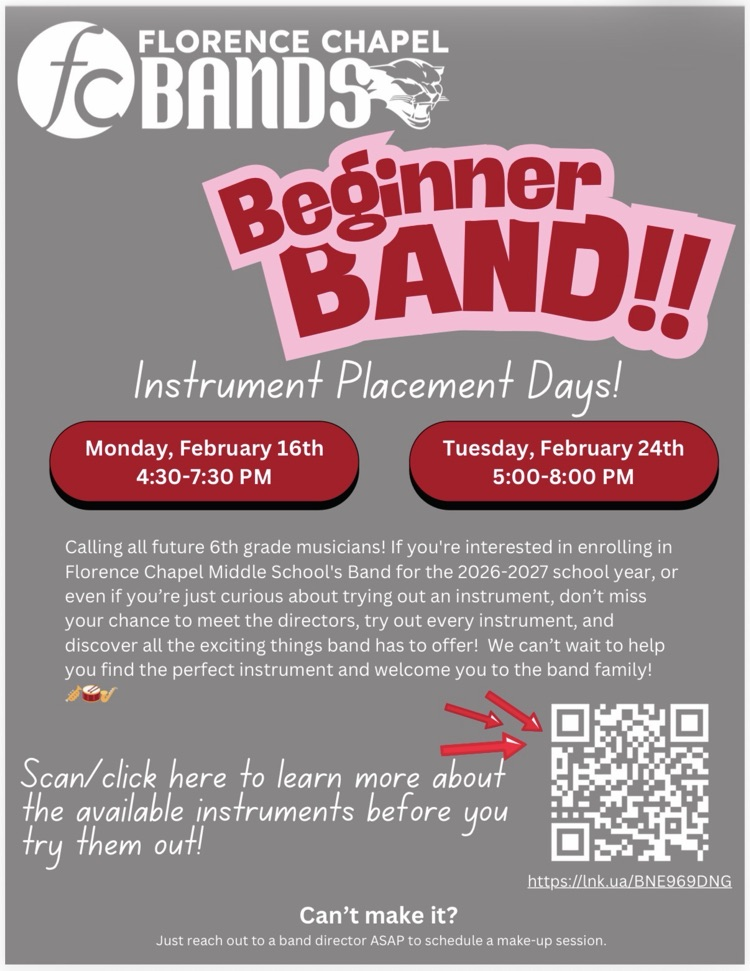 fc FLORENCE CHAPEL BANDS

Beginner BAND!!

Instrument Placement Days!

Monday, February 16th
4:30-7:30 PM

Tuesday, February 24th
5:00-8:00 PM

Calling all future 6th grade musicians! If you're interested in enrolling in Florence Chapel Middle School's Band for the 2026-2027 school year, or even if you're just curious about trying out an instrument, don't miss your chance to meet the directors, try out every instrument, and discover all the exciting things band has to offer! We can't wait to help you find the perfect instrument and welcome you to the band family!

Scan/click here to learn more about the available instruments before you try them out!

https://lnk.ua/BNE969DNG

Can't make it?
Just reach out to a band director ASAP to schedule a make-up session.